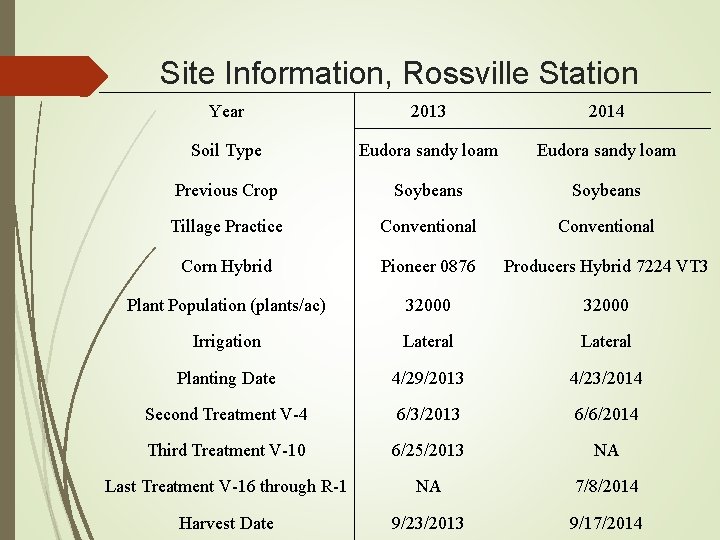 Site Information, Rossville Station

| Year | 2013 | 2014 |
|---|---|---|
| Soil Type | Eudora sandy loam | Eudora sandy loam |
| Previous Crop | Soybeans | Soybeans |
| Tillage Practice | Conventional | Conventional |
| Corn Hybrid | Pioneer 0876 | Producers Hybrid 7224 VT3 |
| Plant Population (plants/ac) | 32000 | 32000 |
| Irrigation | Lateral | Lateral |
| Planting Date | 4/29/2013 | 4/23/2014 |
| Second Treatment V-4 | 6/3/2013 | 6/6/2014 |
| Third Treatment V-10 | 6/25/2013 | NA |
| Last Treatment V-16 through R-1 | NA | 7/8/2014 |
| Harvest Date | 9/23/2013 | 9/17/2014 |